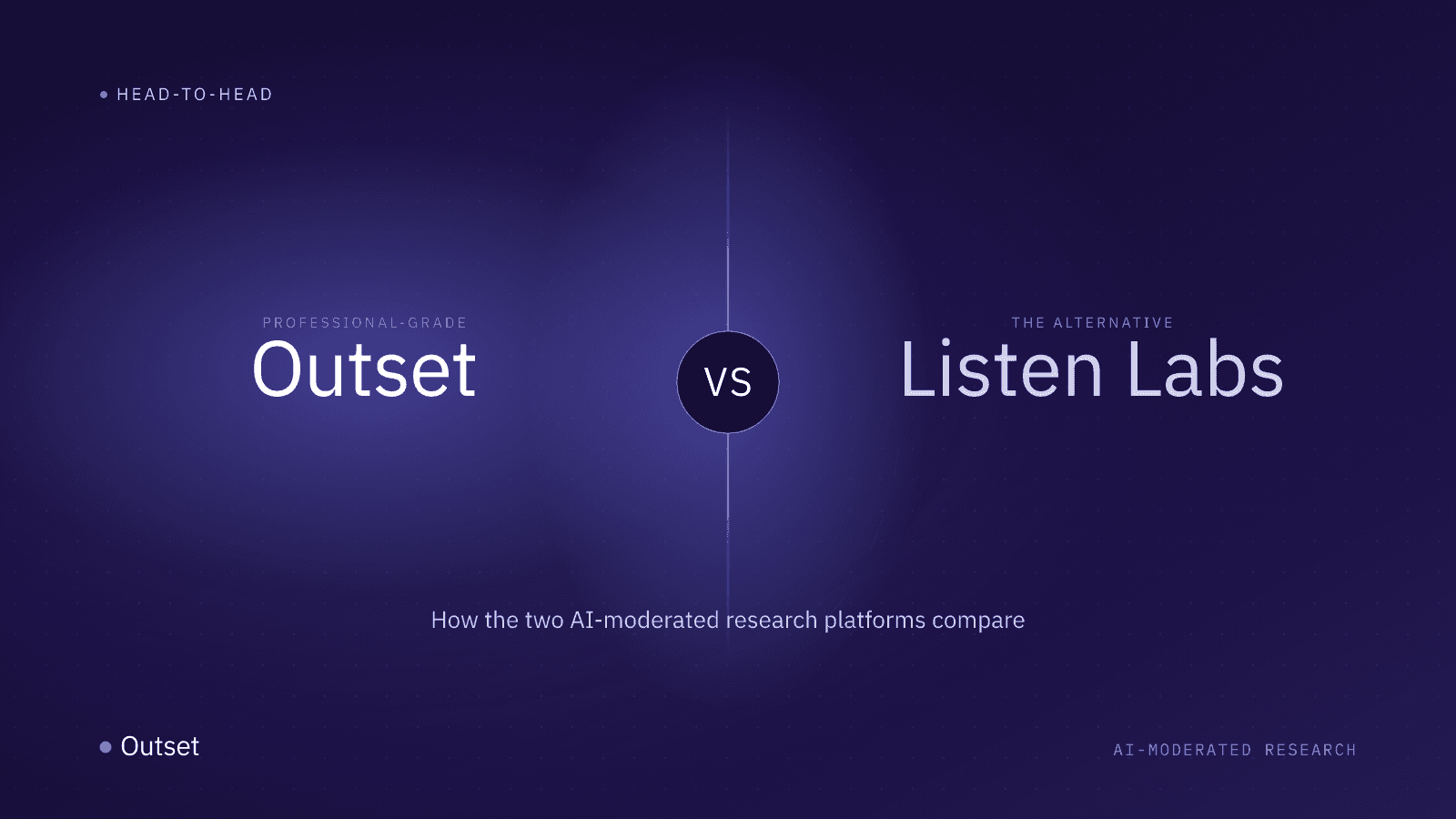 HEAD-TO-HEAD

PROFESSIONAL-GRADE
Outset

VS

THE ALTERNATIVE
Listen Labs

How the two AI-moderated research platforms compare

Outset

AI-MODERATED RESEARCH